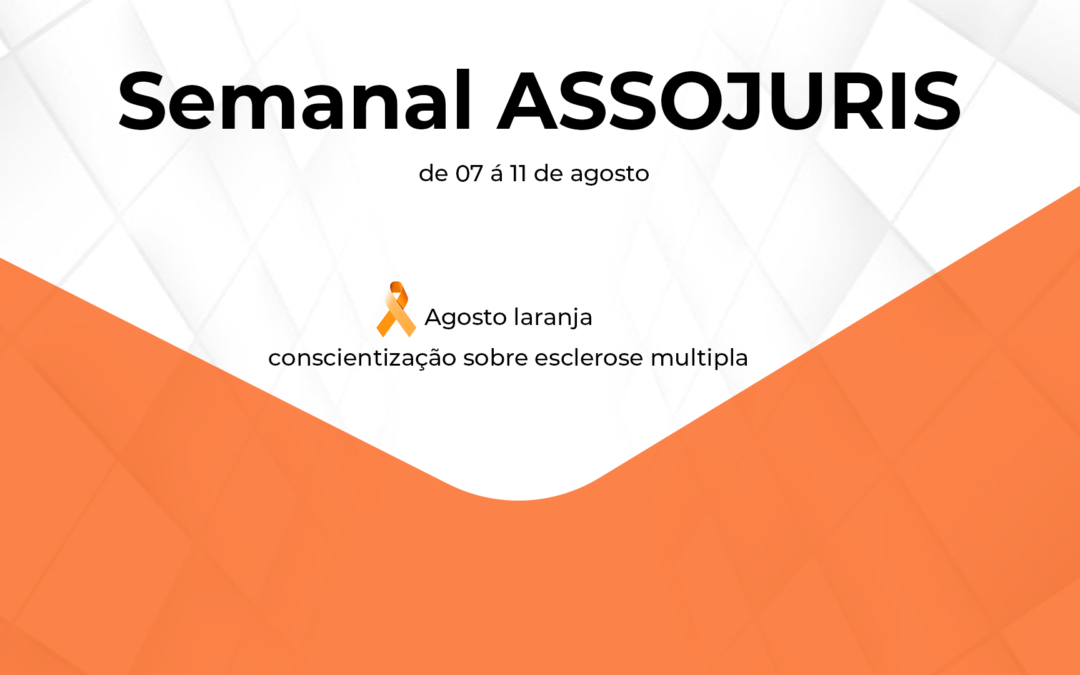 Semanal ASSOJURIS

de 07 á 11 de agosto

Agosto laranja
conscientização sobre esclerose multipla